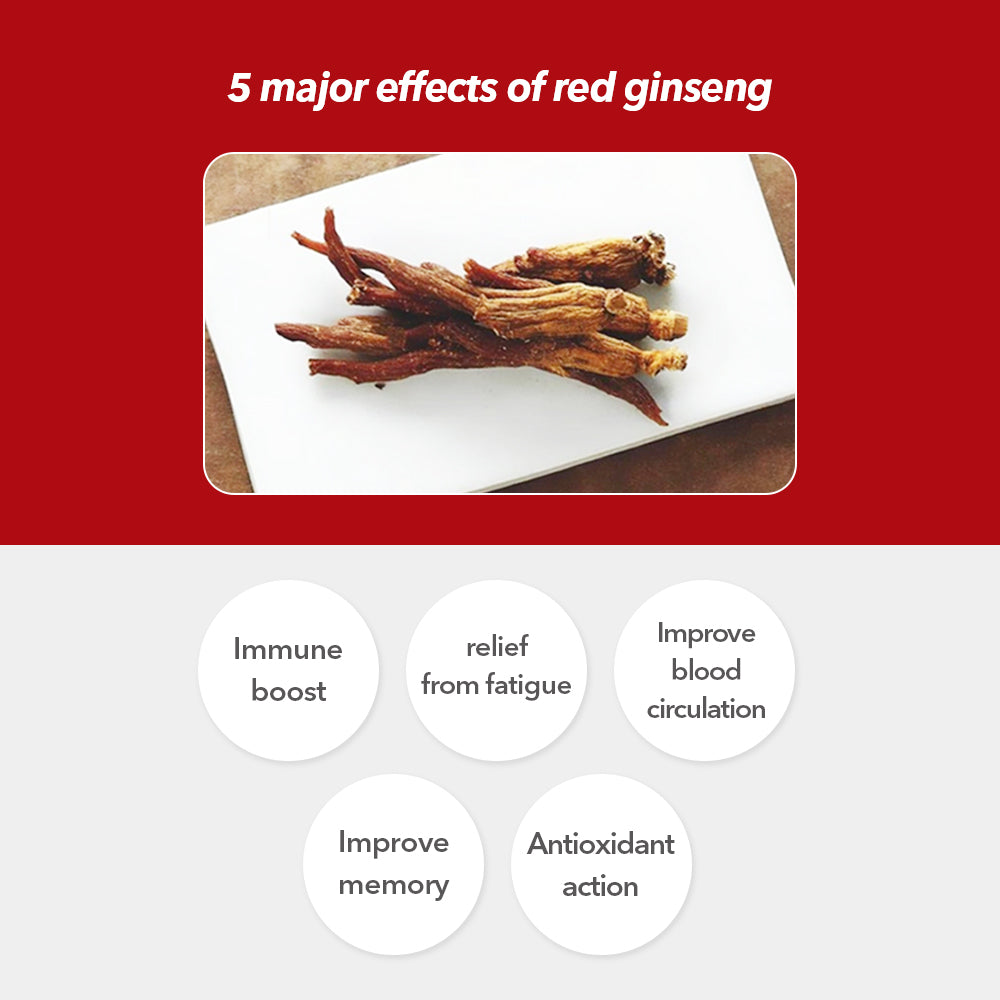 5 major effects of red ginseng

Immune boost

relief from fatigue

Improve blood circulation

Improve memory

Antioxidant action